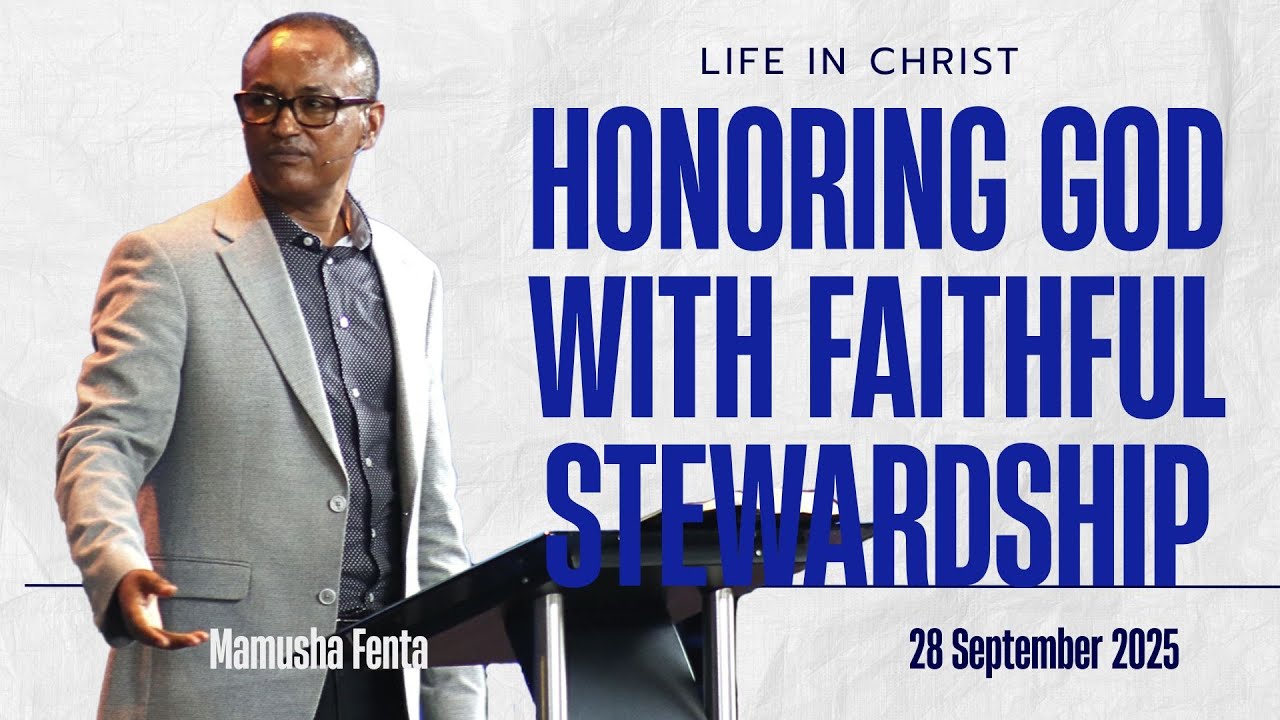 LIFE IN CHRIST

HONORING GOD WITH FAITHFUL STEWARDSHIP

Mamusha Fenta

28 September 2025